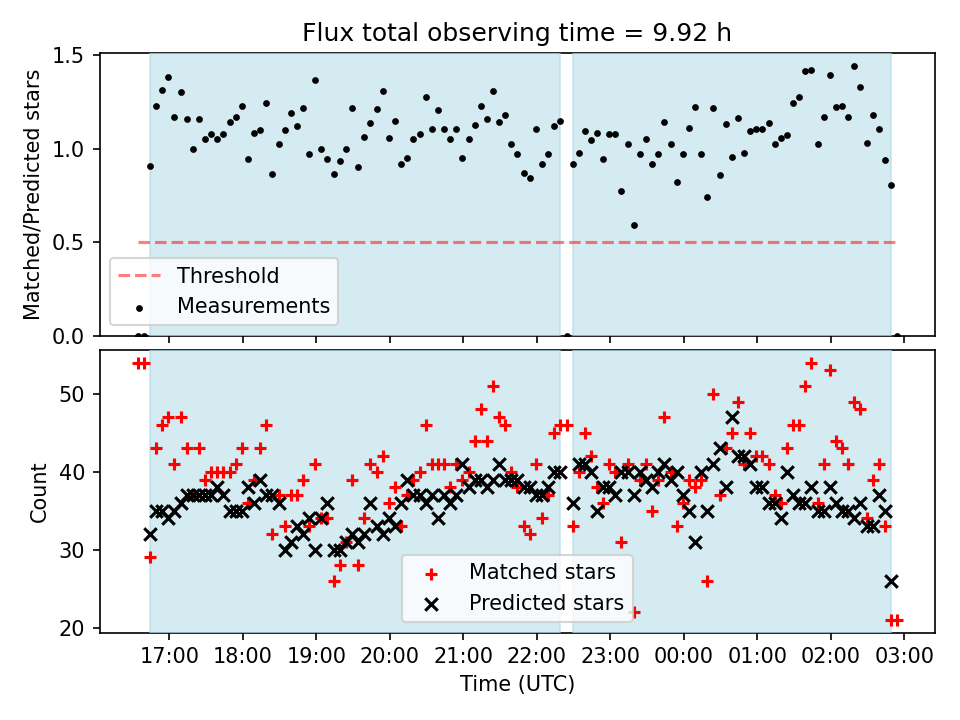 Flux total observing time = 9.92 h

Matched/Predicted stars

1.5
1.0
0.5
0.0

Threshold
Measurements

Count

50
40
30
20

Matched stars
Predicted stars

17:00 18:00 19:00 20:00 21:00 22:00 23:00 00:00 01:00 02:00 03:00

Time (UTC)